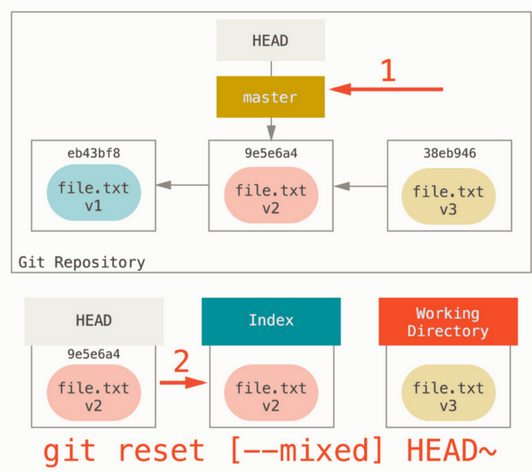 HEAD

1

master

eb43bf8
file.txt
v1

9e5e6a4
file.txt
v2

38eb946
file.txt
v3

Git Repository

HEAD
9e5e6a4
file.txt
v2

2

Index
file.txt
v2

Working Directory
file.txt
v3

git reset [--mixed] HEAD~